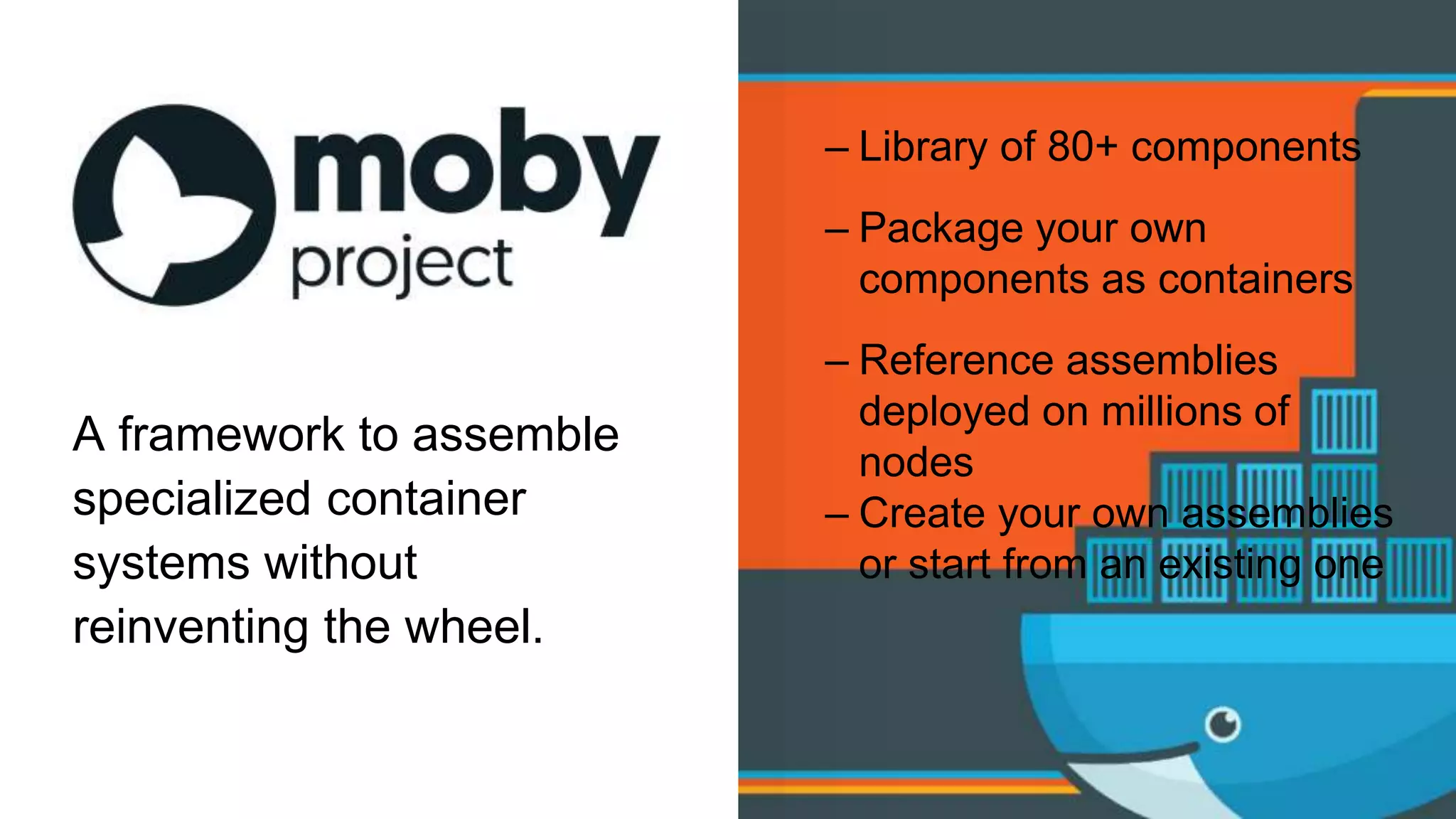 moby
project

A framework to assemble specialized container systems without reinventing the wheel.

– Library of 80+ components

– Package your own components as containers

– Reference assemblies deployed on millions of nodes

– Create your own assemblies or start from an existing one